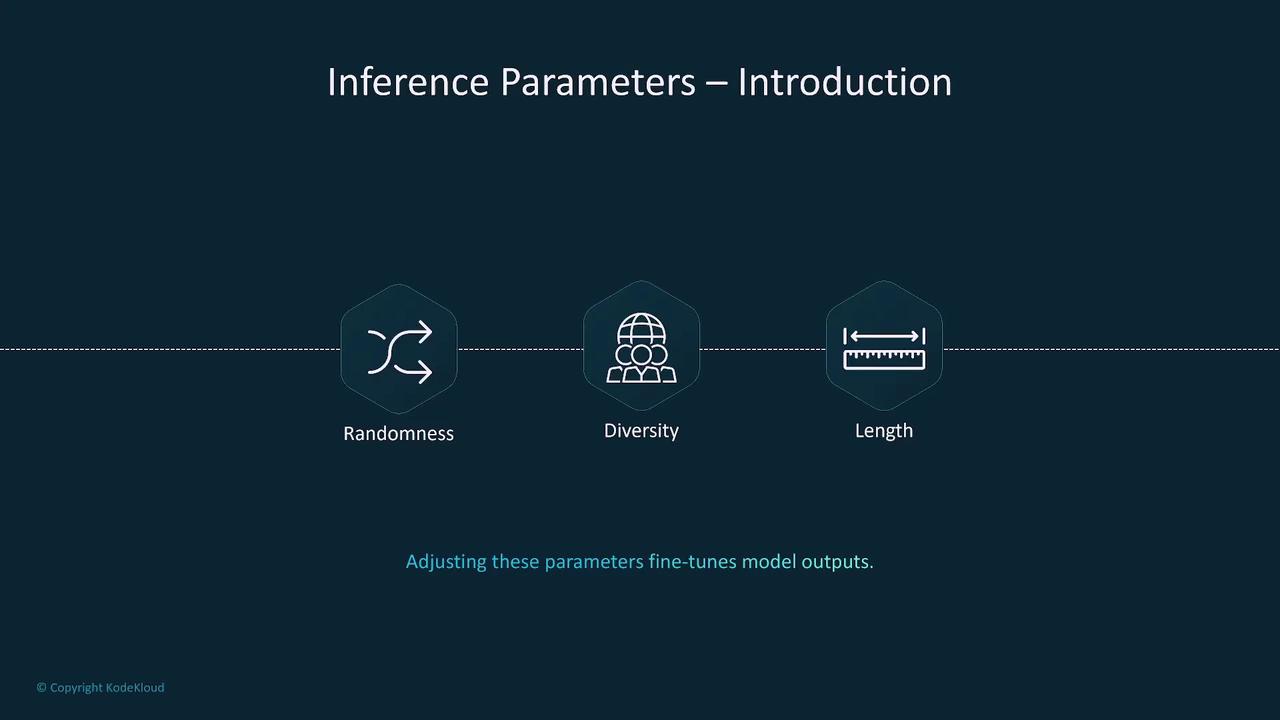 Inference Parameters – Introduction

Randomness

Diversity

Length

Adjusting these parameters fine-tunes model outputs.

© Copyright KodeKloud